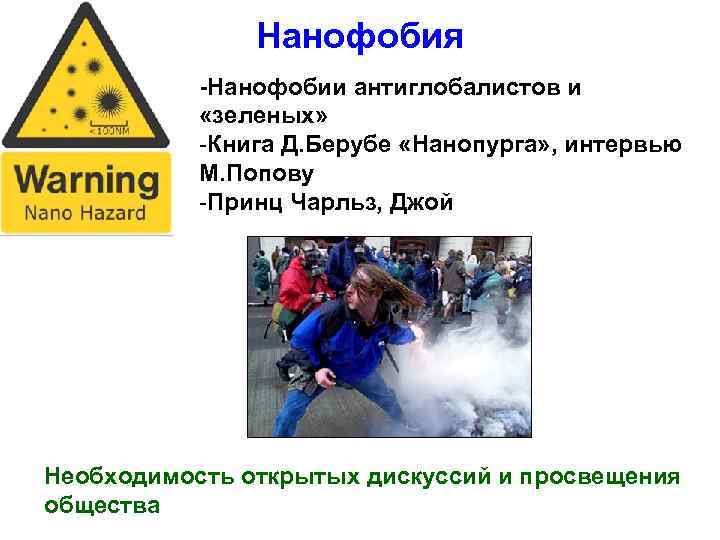 <100NM

Warning
Nano Hazard

Нанофобия

-Нанофобии антиглобалистов и «зеленых»
-Книга Д.Берубе «Нанопурга», интервью М.Попову
-Принц Чарльз, Джой

Необходимость открытых дискуссий и просвещения общества